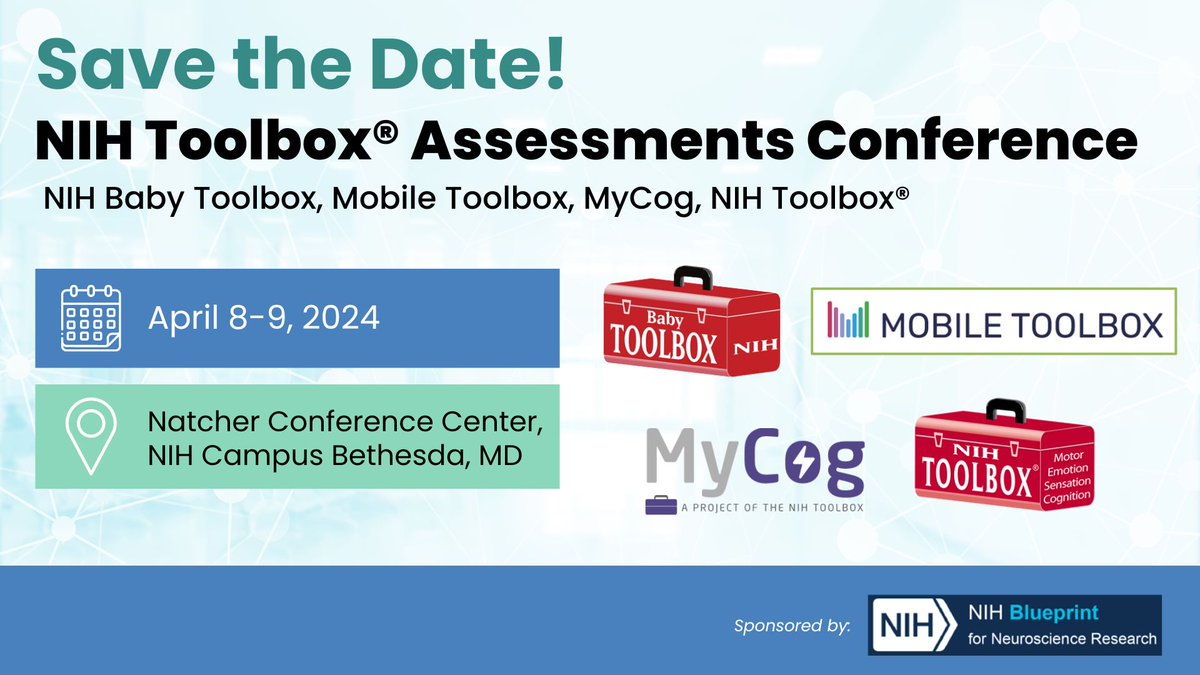 Save the Date!

NIH Toolbox® Assessments Conference

NIH Baby Toolbox, Mobile Toolbox, MyCog, NIH Toolbox®

April 8-9, 2024

Natcher Conference Center, NIH Campus Bethesda, MD

Baby TOOLBOX NIH

MOBILE TOOLBOX

MyCog

A PROJECT OF THE NIH TOOLBOX

NIH TOOLBOX® Motor Emotion Sensation Cognition

Sponsored by:

NIH NIH Blueprint for Neuroscience Research